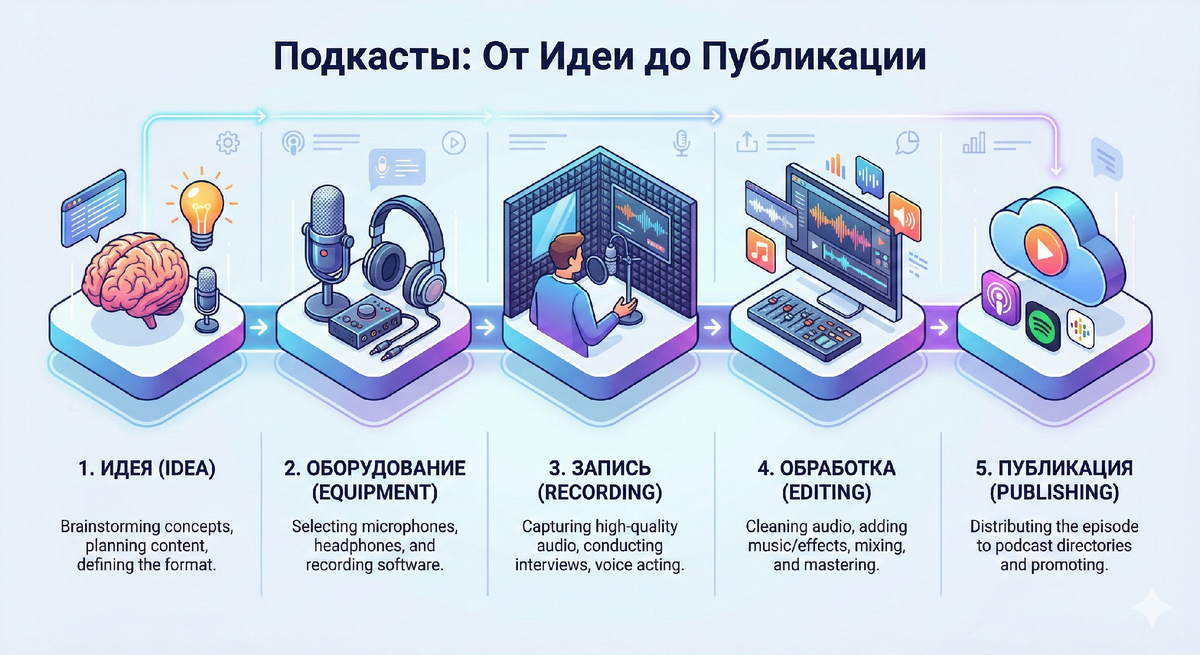 Подкасты: От Идеи до Публикации

1. ИДЕЯ (IDEA)

Brainstorming concepts, planning content, defining the format.

2. ОБОРУДОВАНИЕ (EQUIPMENT)

Selecting microphones, headphones, and recording software.

3. ЗАПИСЬ (RECORDING)

Capturing high-quality audio, conducting interviews, voice acting.

4. ОБРАБОТКА (EDITING)

Cleaning audio, adding music/effects, mixing, and mastering.

5. ПУБЛИКАЦИЯ (PUBLISHING)

Distributing the episode to podcast directories and promoting.